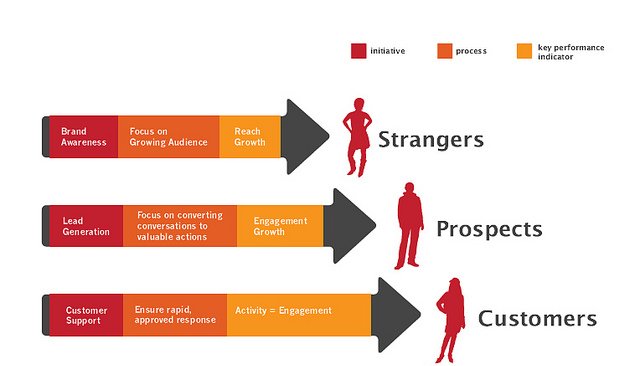 initiative

process

key performance indicator

Brand Awareness

Focus on Growing Audience

Reach Growth

Strangers

Lead Generation

Focus on converting conversations to valuable actions

Engagement Growth

Prospects

Customer Support

Ensure rapid, approved response

Activity = Engagement

Customers